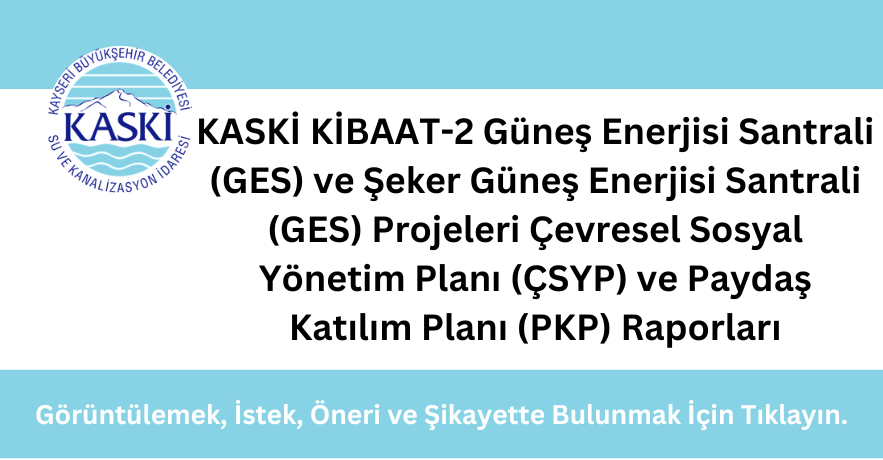 KAYSERİ BÜYÜKŞEHİR BELEDİYESİ
KASKİ
SU VE KANALİZASYON İDARESİ

KASKİ KİBAAT-2 Güneş Enerjisi Santrali (GES) ve Şeker Güneş Enerjisi Santrali (GES) Projeleri Çevresel Sosyal Yönetim Planı (ÇSYP) ve Paydaş Katılım Planı (PKP) Raporları

Görüntülemek, İstek, Öneri ve Şikayette Bulunmak İçin Tıklayın.